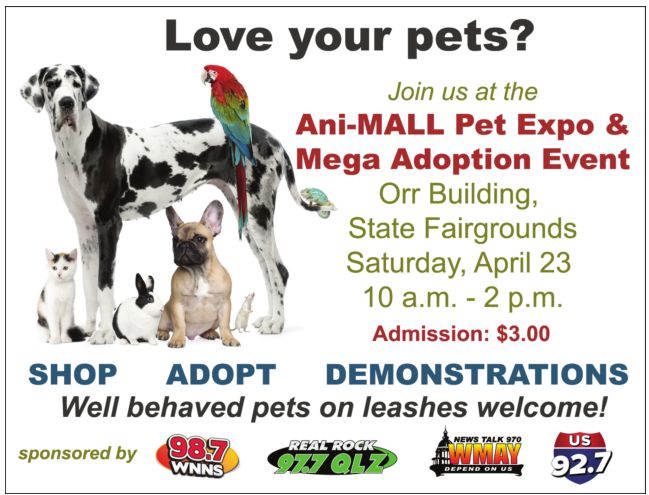 Love your pets?

Join us at the

Ani-MALL Pet Expo & Mega Adoption Event

Orr Building, State Fairgrounds

Saturday, April 23

10 a.m. - 2 p.m.

Admission: $3.00

SHOP ADOPT DEMONSTRATIONS

Well behaved pets on leashes welcome!

sponsored by

98.7 WNNS

REAL ROCK 97.7 QLZ

NEWS TALK 970 WMAY DEPEND ON US

US 92.7